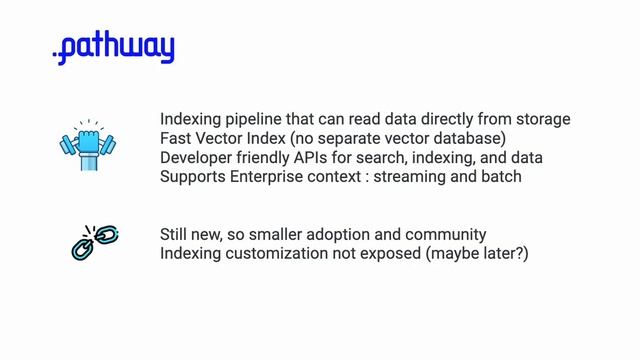 .pathway

Indexing pipeline that can read data directly from storage
Fast Vector Index (no separate vector database)
Developer friendly APIs for search, indexing, and data
Supports Enterprise context : streaming and batch

Still new, so smaller adoption and community
Indexing customization not exposed (maybe later?)